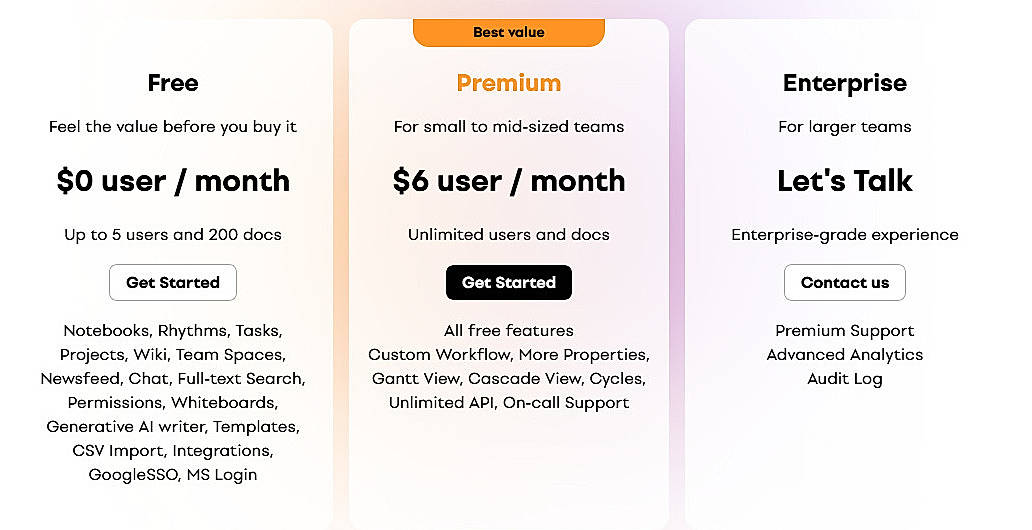 Free

Feel the value before you buy it

$0 user / month

Up to 5 users and 200 docs

Get Started

Notebooks, Rhythms, Tasks, Projects, Wiki, Team Spaces, Newsfeed, Chat, Full-text Search, Permissions, Whiteboards, Generative AI writer, Templates, CSV Import, Integrations, GoogleSSO, MS Login

Best value

Premium

For small to mid-sized teams

$6 user / month

Unlimited users and docs

Get Started

All free features
Custom Workflow, More Properties, Gantt View, Cascade View, Cycles, Unlimited API, On-call Support

Enterprise

For larger teams

Let's Talk

Enterprise-grade experience

Contact us

Premium Support
Advanced Analytics
Audit Log